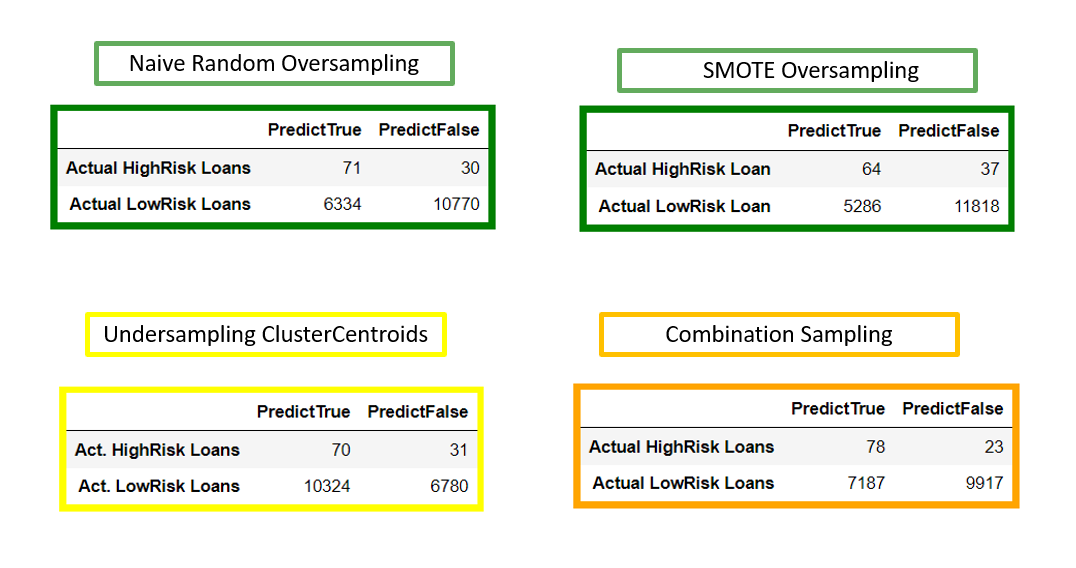 Naive Random Oversampling

| | PredictTrue | PredictFalse |
|---|---|---|
| Actual HighRisk Loans | 71 | 30 |
| Actual LowRisk Loans | 6334 | 10770 |

SMOTE Oversampling

| | PredictTrue | PredictFalse |
|---|---|---|
| Actual HighRisk Loan | 64 | 37 |
| Actual LowRisk Loan | 5286 | 11818 |

Undersampling ClusterCentroids

| | PredictTrue | PredictFalse |
|---|---|---|
| Act. HighRisk Loans | 70 | 31 |
| Act. LowRisk Loans | 10324 | 6780 |

Combination Sampling

| | PredictTrue | PredictFalse |
|---|---|---|
| Actual HighRisk Loans | 78 | 23 |
| Actual LowRisk Loans | 7187 | 9917 |